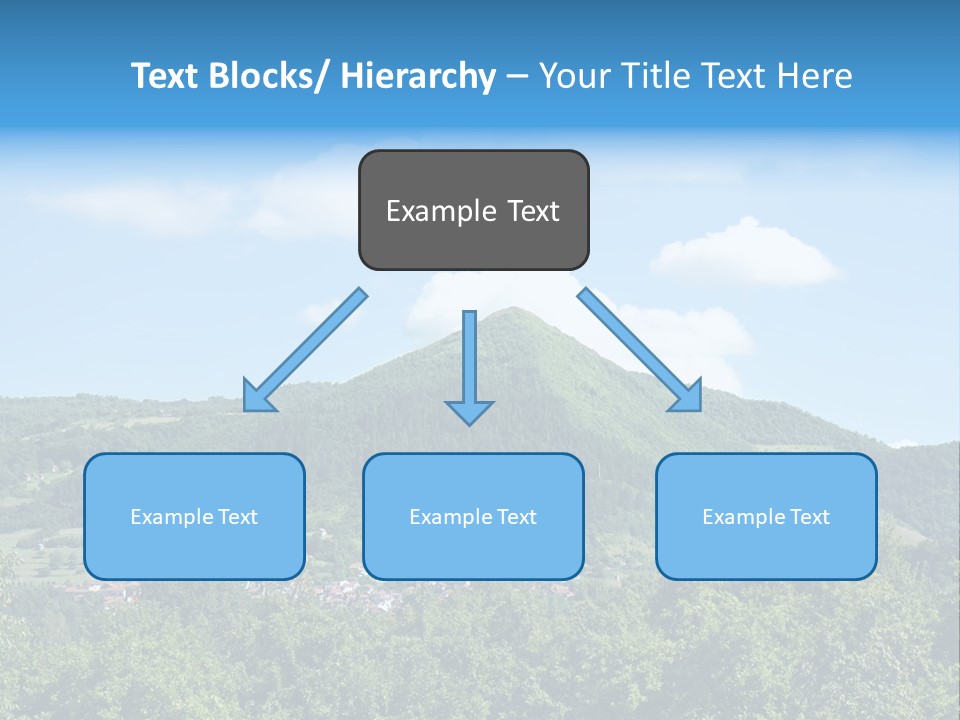 Text Blocks/ Hierarchy – Your Title Text Here

Example Text

Example Text

Example Text

Example Text